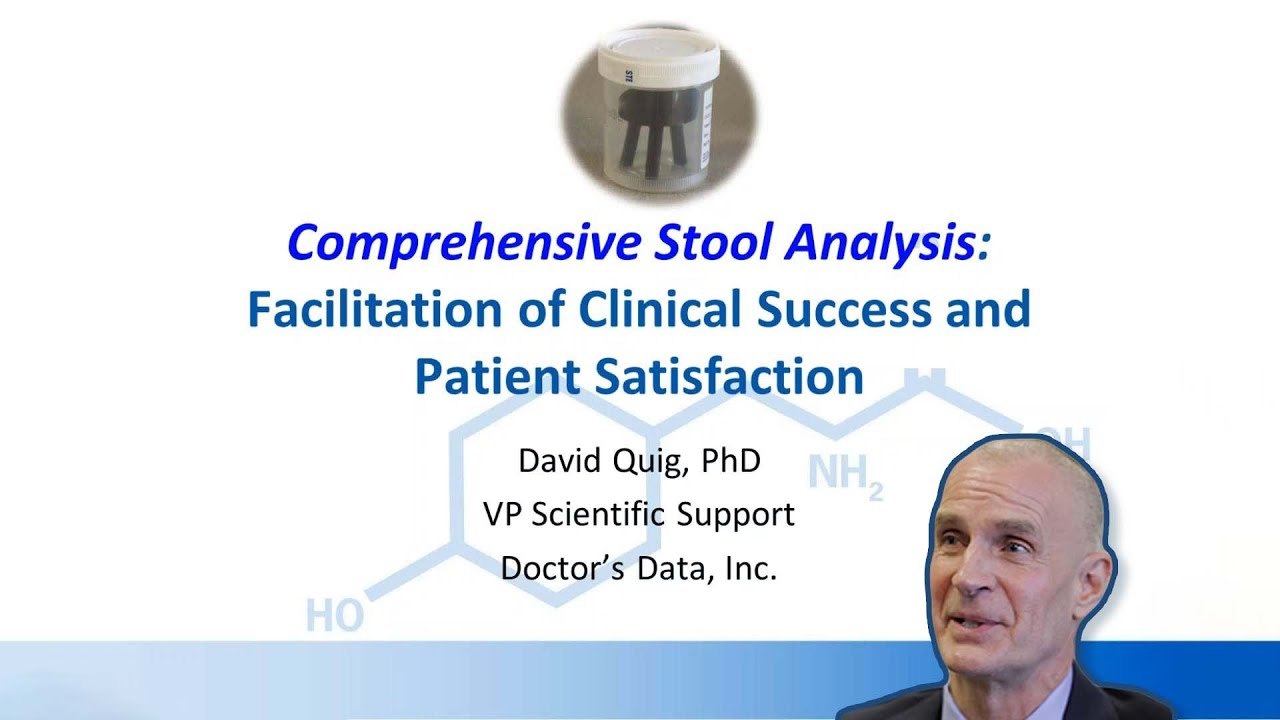 Comprehensive Stool Analysis:
Facilitation of Clinical Success and Patient Satisfaction

David Quig, PhD
VP Scientific Support
Doctor's Data, Inc.

$NH_2$
OH
HO